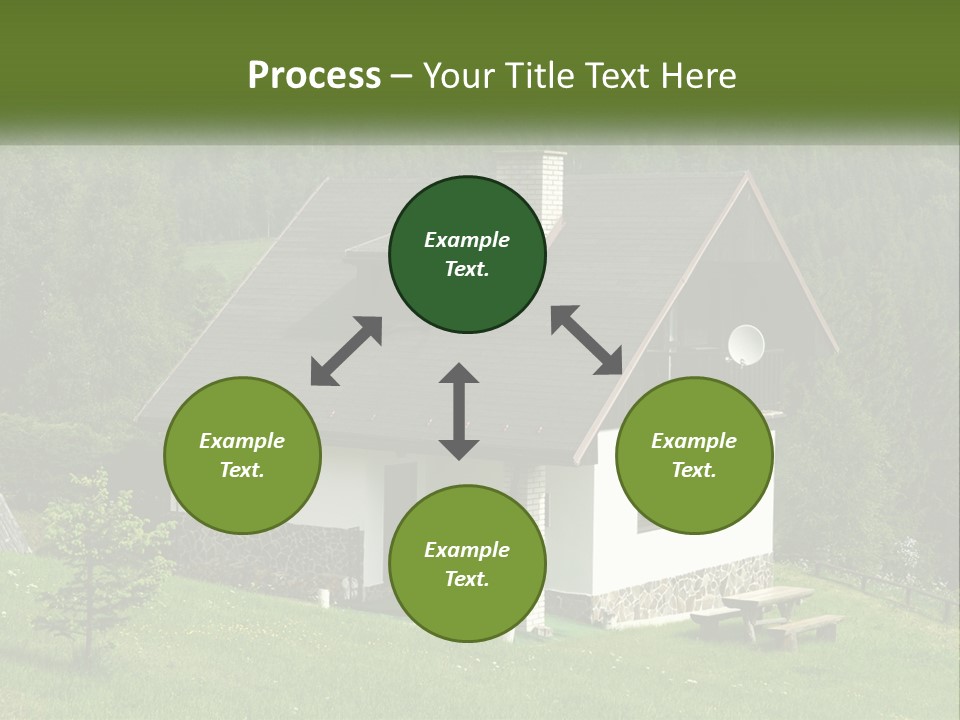 Process – Your Title Text Here

Example Text.

Example Text.

Example Text.

Example Text.